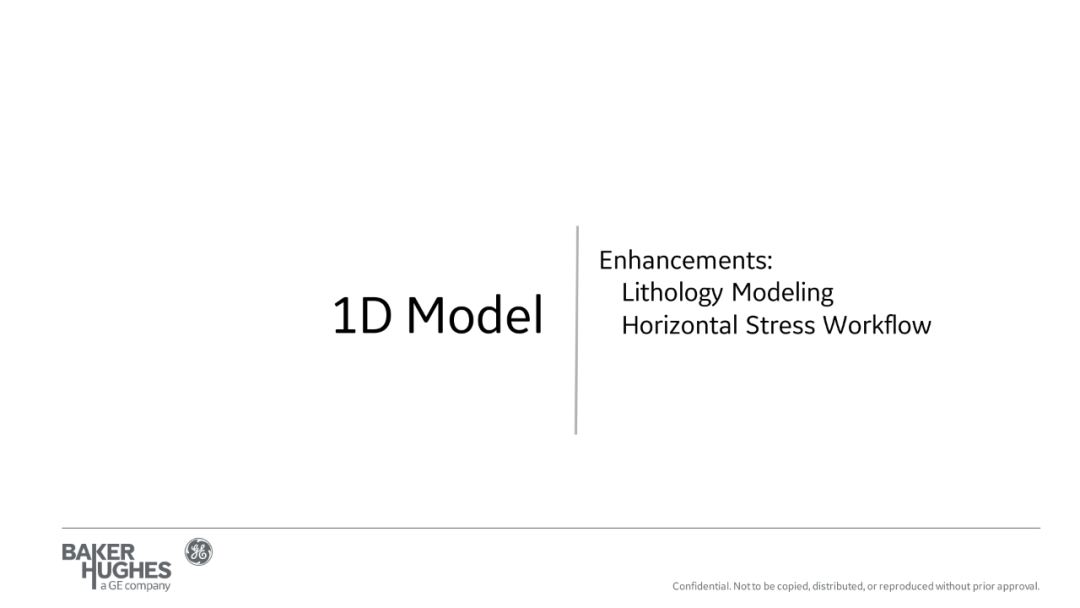 1D Model

Enhancements:
Lithology Modeling
Horizontal Stress Workflow

BAKER HUGHES a GE company

Confidential. Not to be copied, distributed, or reproduced without prior approval.